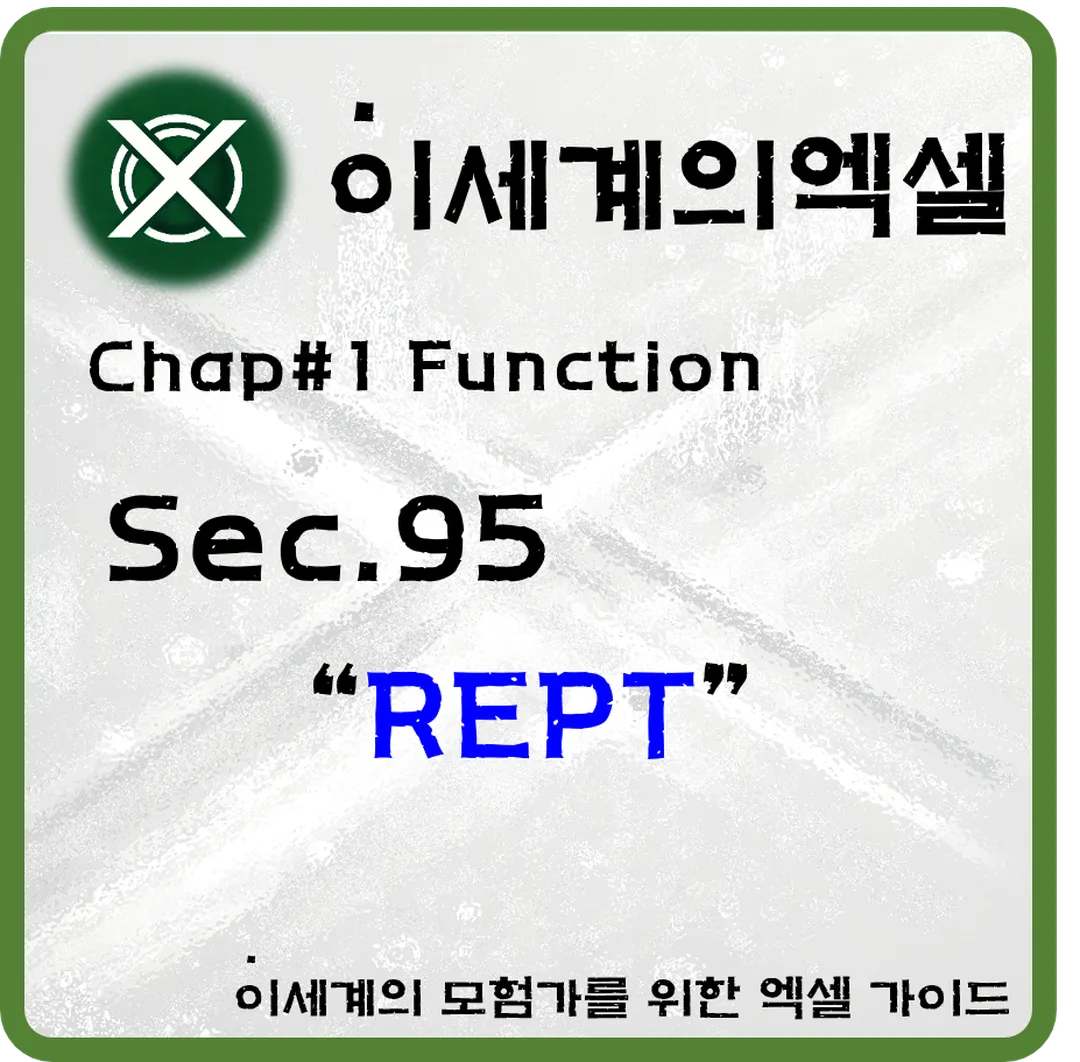 이세계의엑셀

Chap#1 Function

Sec.95

“REPT”

이세계의 모험가를 위한 엑셀 가이드